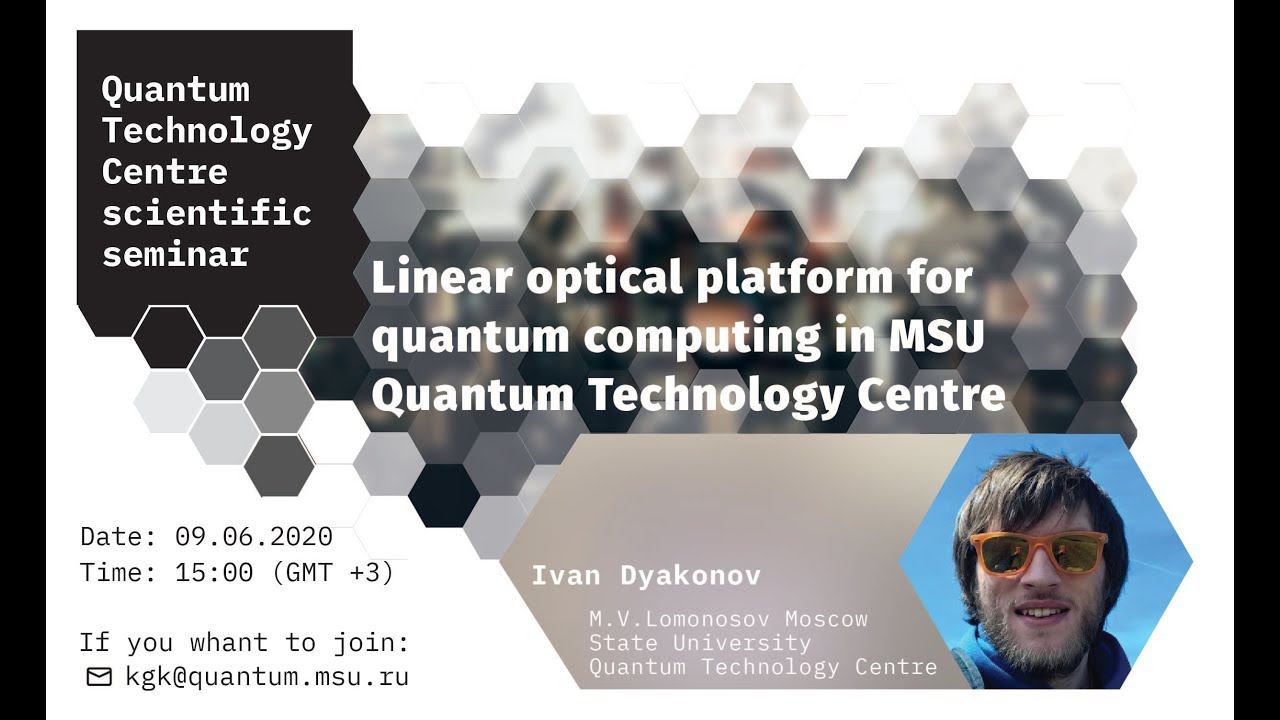 Quantum Technology Centre scientific seminar

Linear optical platform for quantum computing in MSU Quantum Technology Centre

Date: 09.06.2020
Time: 15:00 (GMT +3)

If you whant to join:
kgk@quantum.msu.ru

Ivan Dyakonov

M.V.Lomonosov Moscow State University Quantum Technology Centre